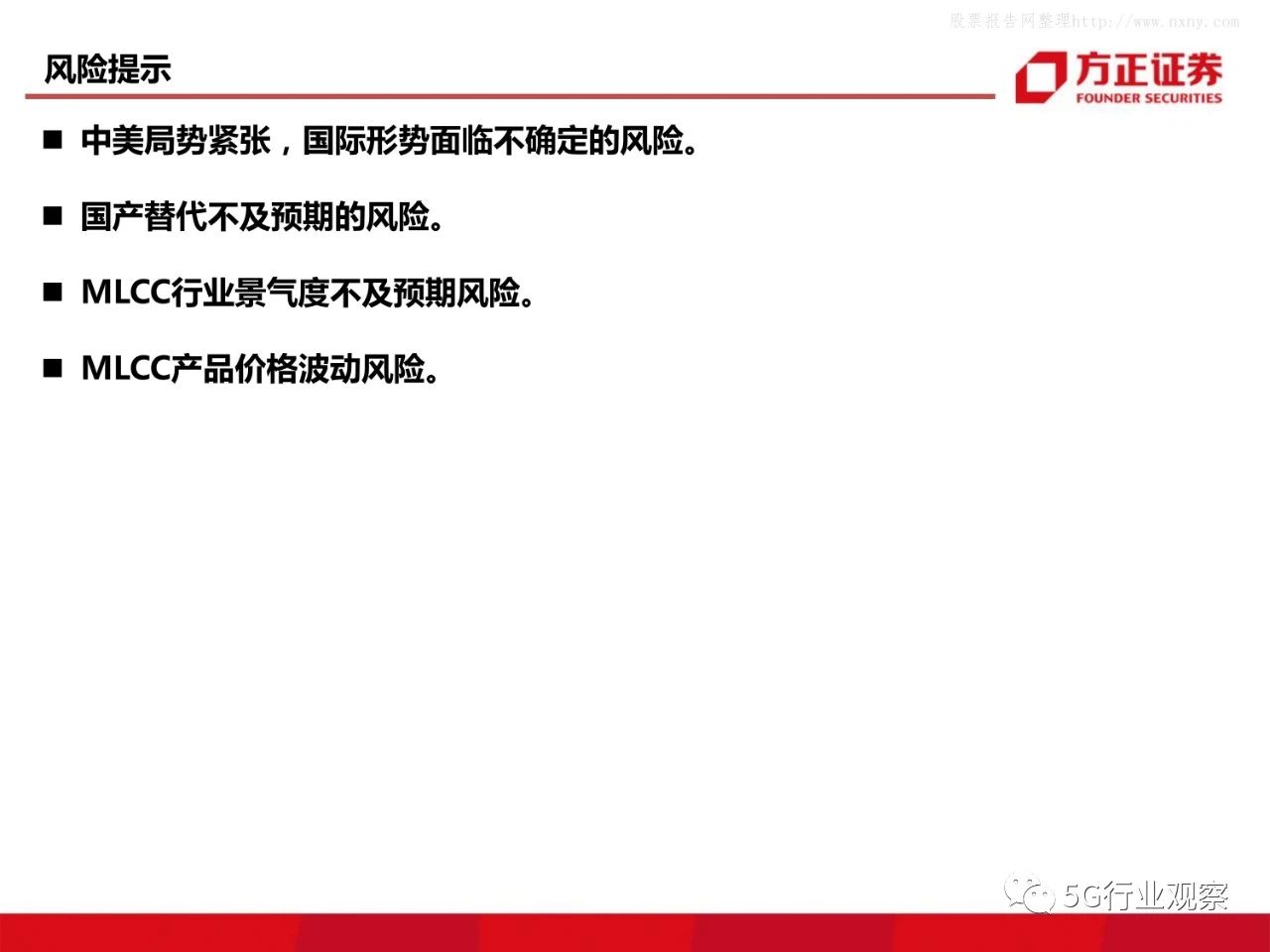 股票报告网整理http://www.nxny.com

风险提示

方正证券
FOUNDER SECURITIES

■ 中美局势紧张，国际形势面临不确定的风险。

■ 国产替代不及预期的风险。

■ MLCC行业景气度不及预期风险。

■ MLCC产品价格波动风险。

5G行业观察